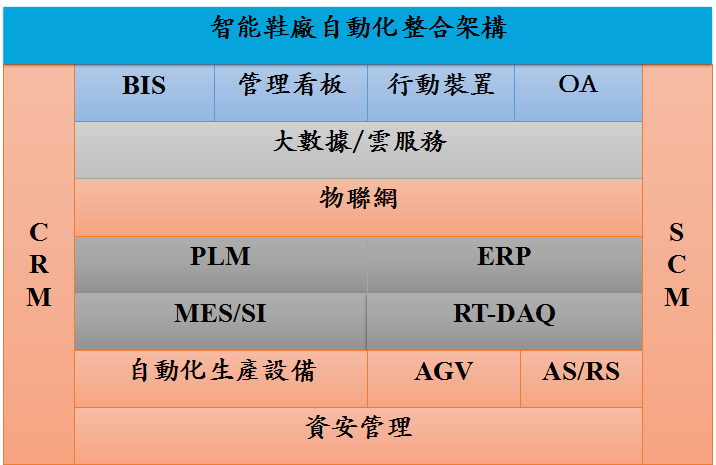 智能鞋廠自動化整合架構

CRM

BIS
管理看板
行動裝置
OA

大數據/雲服務

物聯網

PLM
ERP

MES/SI
RT-DAQ

自動化生產設備
AGV
AS/RS

資安管理

SCM